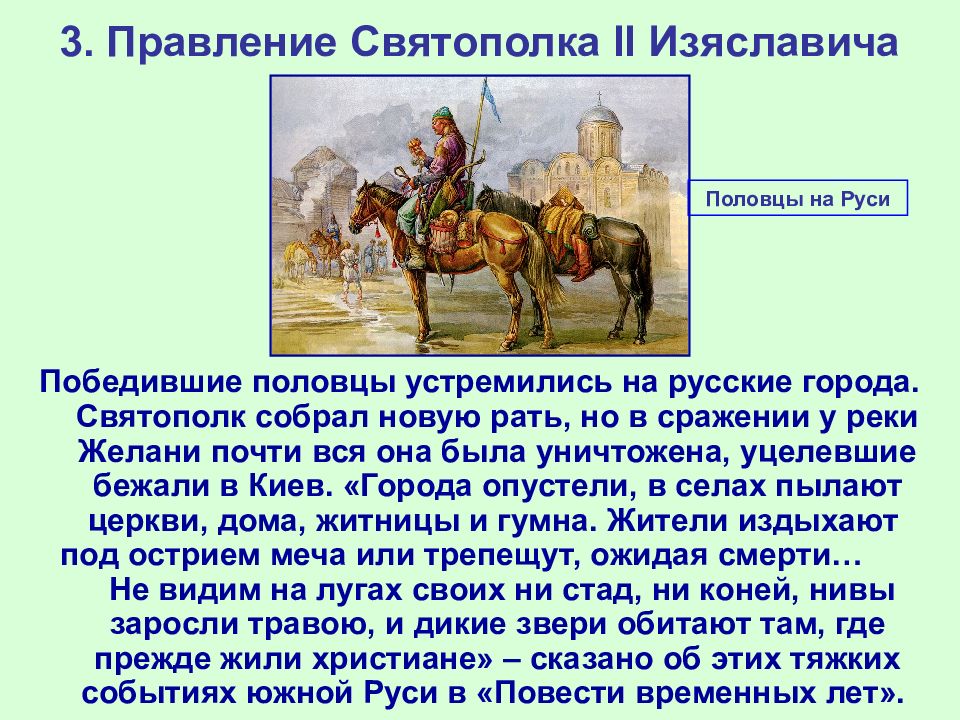 3. Правление Святополка II Изяславича

Половцы на Руси

Победившие половцы устремились на русские города. Святополк собрал новую рать, но в сражении у реки Желани почти вся она была уничтожена, уцелевшие бежали в Киев. «Города опустели, в селах пылают церкви, дома, житницы и гумна. Жители издыхают под острием меча или трепещут, ожидая смерти…

Не видим на лугах своих ни стад, ни коней, нивы заросли травою, и дикие звери обитают там, где прежде жили христиане» – сказано об этих тяжких событиях южной Руси в «Повести временных лет».